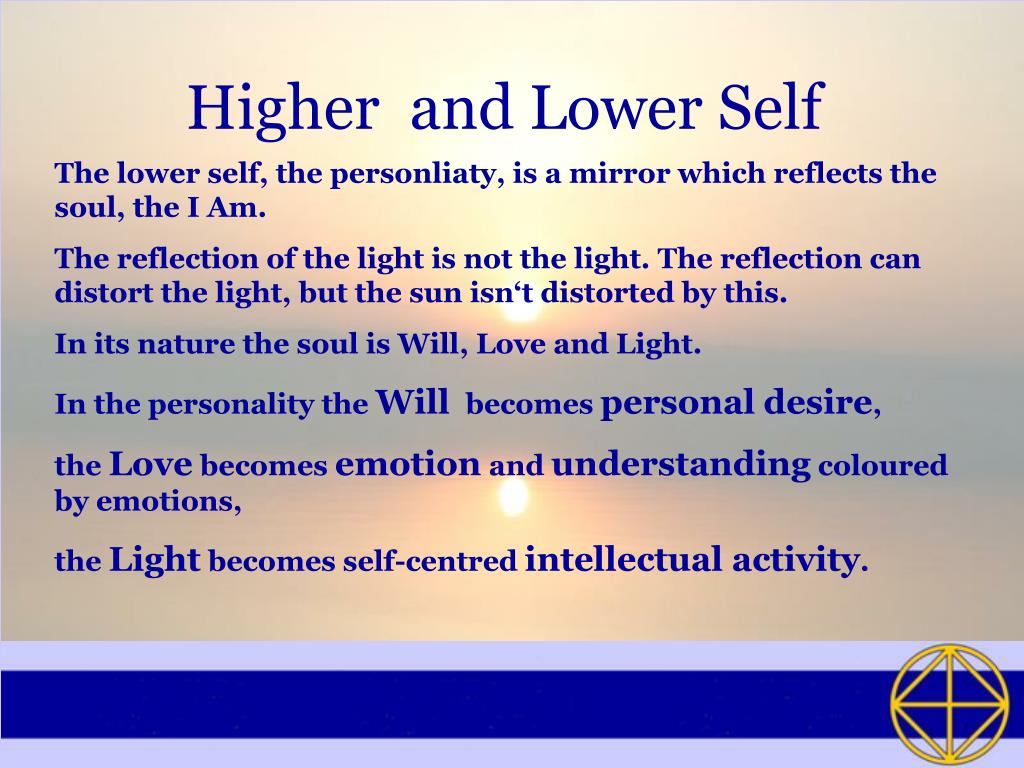 Higher and Lower Self

The lower self, the personliaty, is a mirror which reflects the soul, the I Am.

The reflection of the light is not the light. The reflection can distort the light, but the sun isn‘t distorted by this.

In its nature the soul is Will, Love and Light.

In the personality the Will becomes personal desire,

the Love becomes emotion and understanding coloured by emotions,

the Light becomes self-centred intellectual activity.